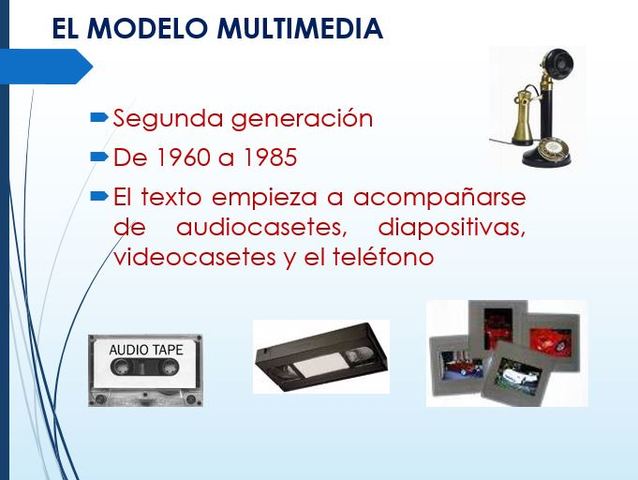 EL MODELO MULTIMEDIA

Segunda generación

De 1960 a 1985

El texto empieza a acompañarse de audiocasetes, diapositivas, videocasetes y el teléfono

AUDIO TAPE